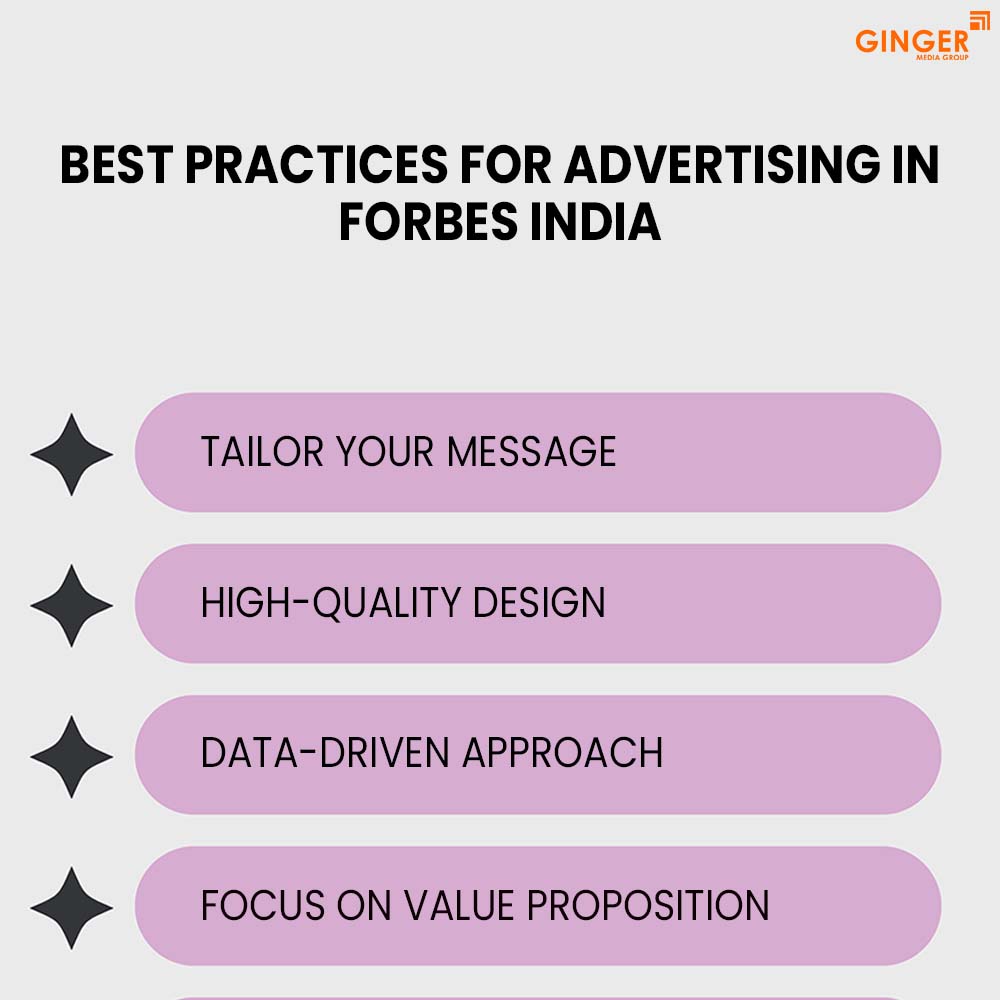 GINGER
MEDIA GROUP

BEST PRACTICES FOR ADVERTISING IN FORBES INDIA

TAILOR YOUR MESSAGE

HIGH-QUALITY DESIGN

DATA-DRIVEN APPROACH

FOCUS ON VALUE PROPOSITION